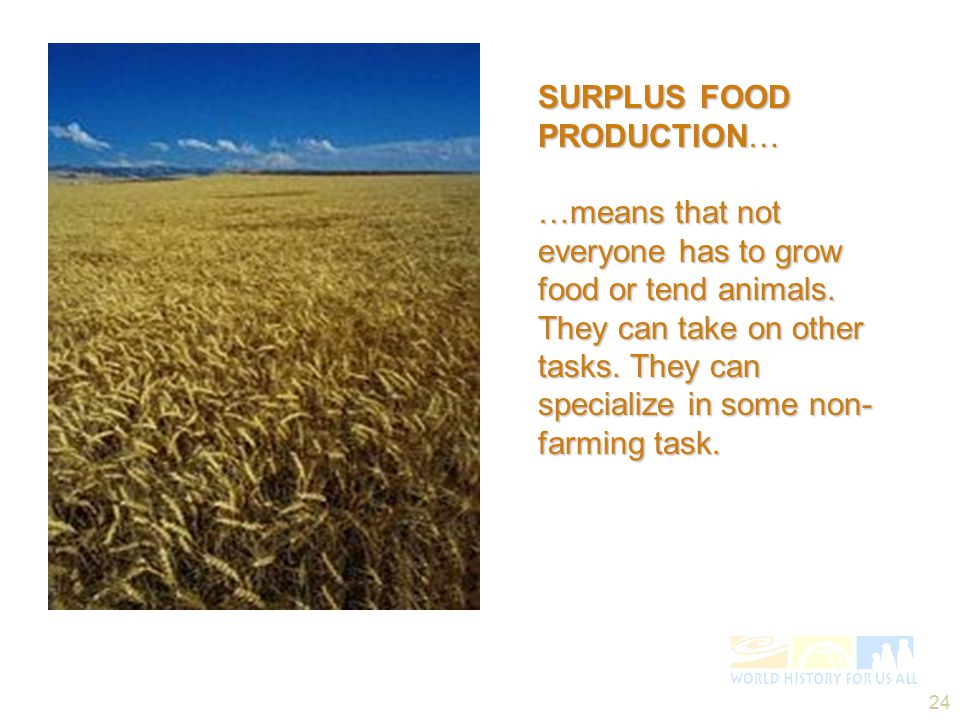 SURPLUS FOOD PRODUCTION…

…means that not everyone has to grow food or tend animals. They can take on other tasks. They can specialize in some non-farming task.

WORLD HISTORY FOR US ALL

24